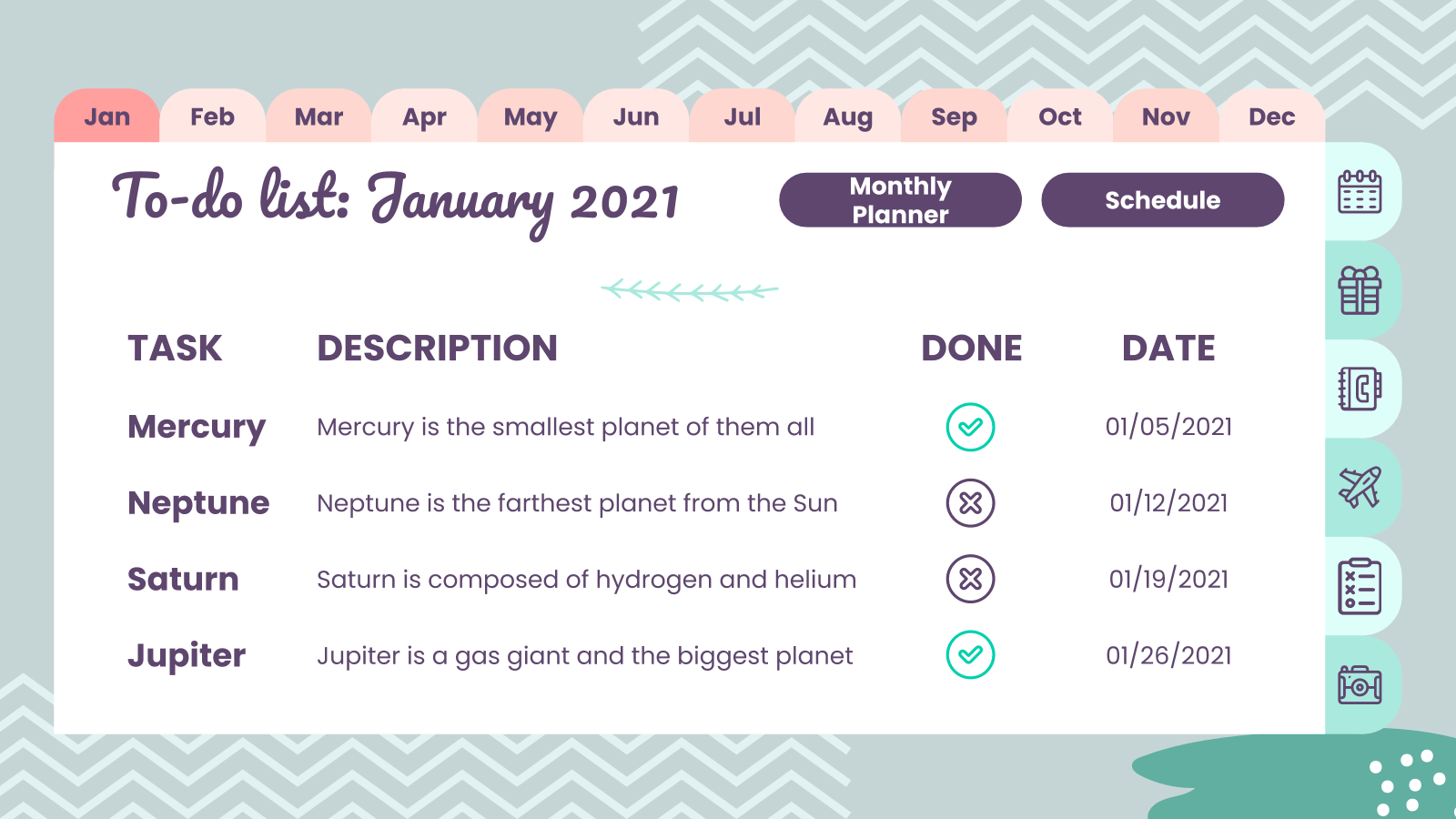 Jan Feb Mar Apr May Jun Jul Aug Sep Oct Nov Dec

To-do list: January 2021

Monthly Planner

Schedule

| TASK | DESCRIPTION | DONE | DATE |
|---|---|---|---|
| Mercury | Mercury is the smallest planet of them all | | 01/05/2021 |
| Neptune | Neptune is the farthest planet from the Sun | | 01/12/2021 |
| Saturn | Saturn is composed of hydrogen and helium | | 01/19/2021 |
| Jupiter | Jupiter is a gas giant and the biggest planet | | 01/26/2021 |